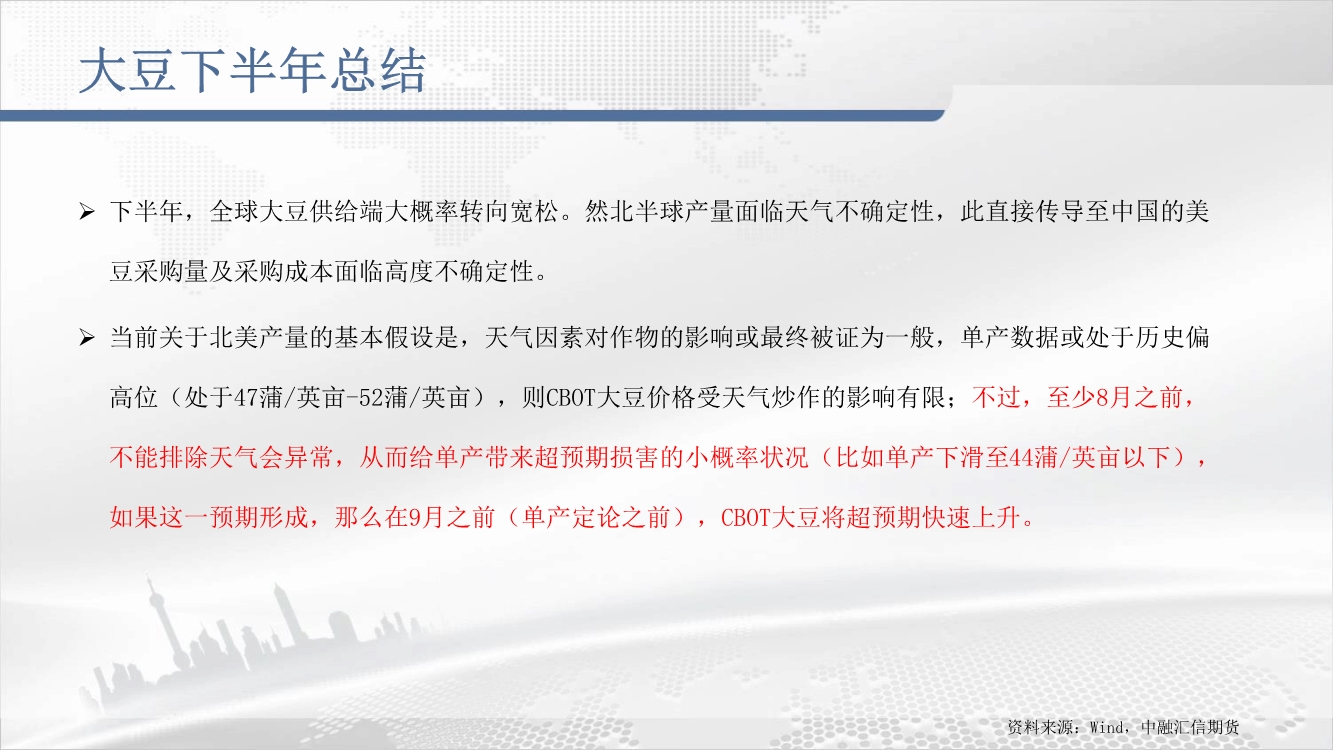 大豆下半年总结

➢ 下半年，全球大豆供给端大概率转向宽松。然北半球产量面临天气不确定性，此直接传导至中国的美豆采购量及采购成本面临高度不确定性。

➢ 当前关于北美产量的基本假设是，天气因素对作物的影响或最终被证为一般，单产数据或处于历史偏高位（处于47蒲/英亩-52蒲/英亩），则CBOT大豆价格受天气炒作的影响有限；不过，至少8月之前，不能排除天气会异常，从而给单产带来超预期损害的小概率状况（比如单产下滑至44蒲/英亩以下），如果这一预期形成，那么在9月之前（单产定论之前），CBOT大豆将超预期快速上升。

资料来源：Wind，中融汇信期货